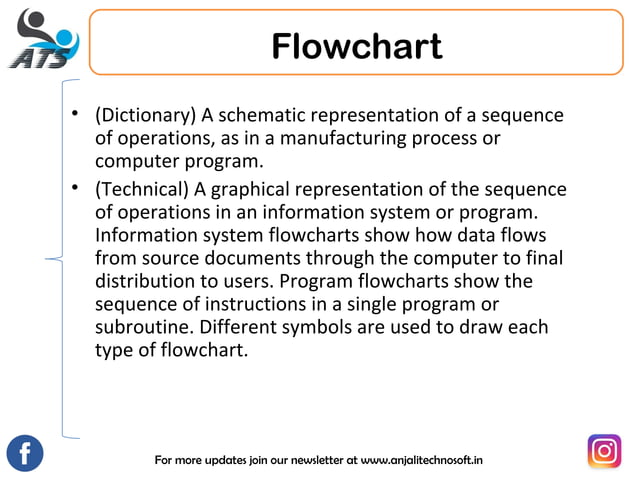 ATS

Flowchart

• (Dictionary) A schematic representation of a sequence of operations, as in a manufacturing process or computer program.

• (Technical) A graphical representation of the sequence of operations in an information system or program. Information system flowcharts show how data flows from source documents through the computer to final distribution to users. Program flowcharts show the sequence of instructions in a single program or subroutine. Different symbols are used to draw each type of flowchart.

f

For more updates join our newsletter at www.anjalitechnosoft.in